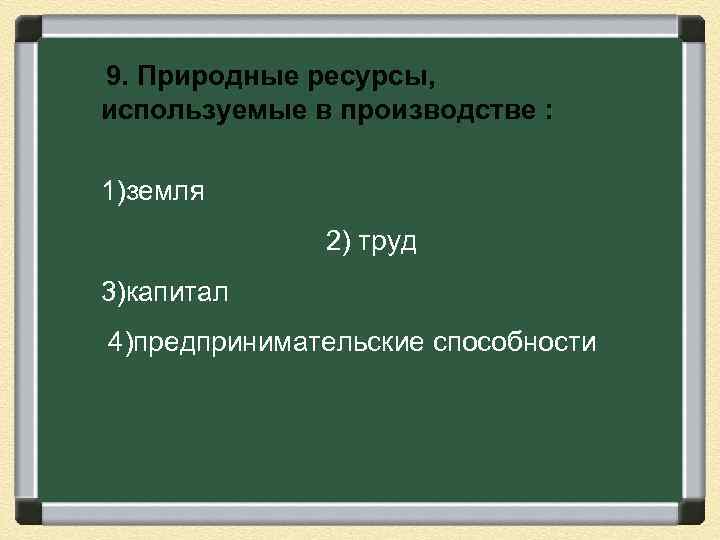 9. Природные ресурсы, используемые в производстве :

1)земля

2) труд

3)капитал

4)предпринимательские способности